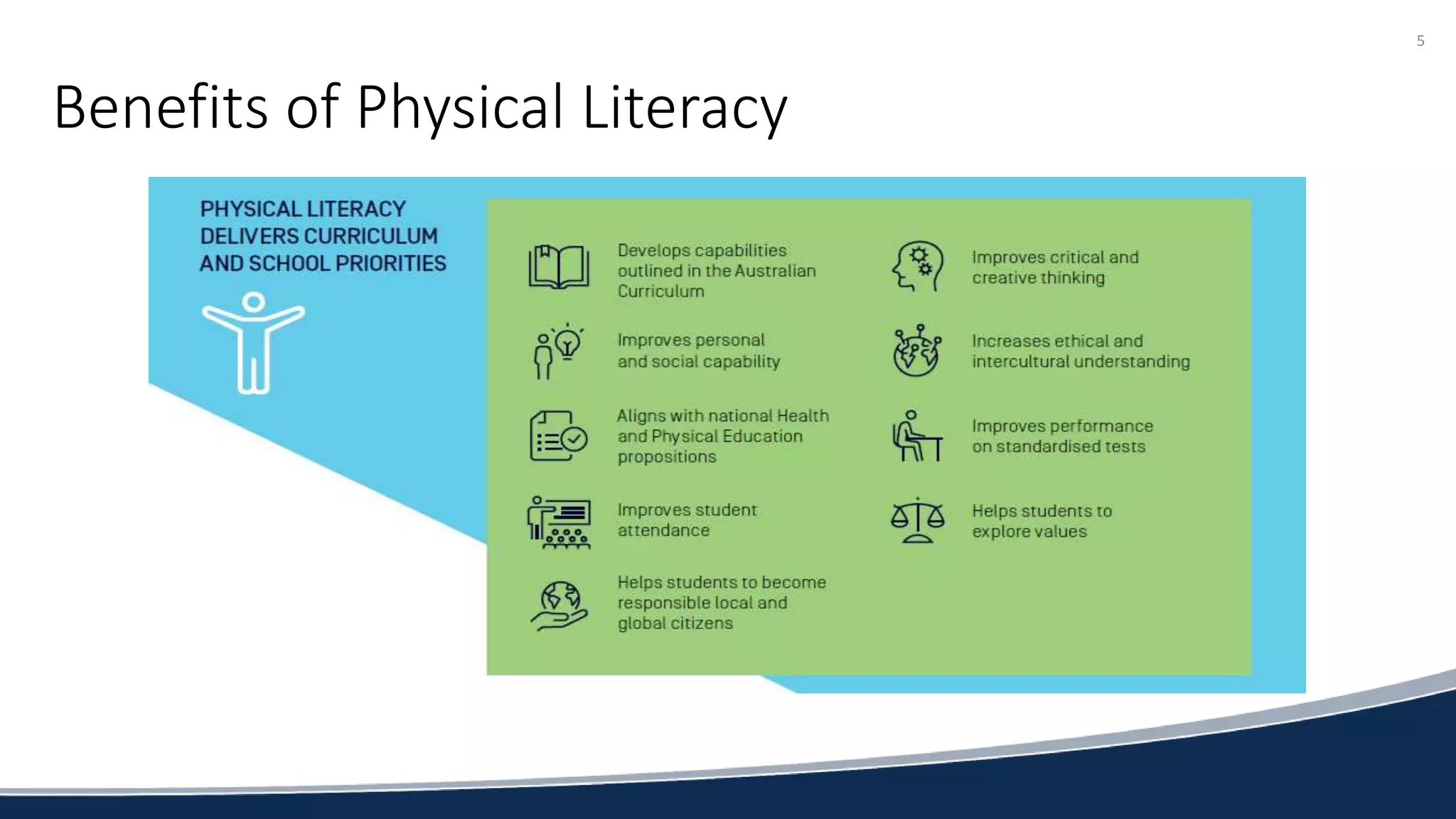 5

Benefits of Physical Literacy

PHYSICAL LITERACY DELIVERS CURRICULUM AND SCHOOL PRIORITIES

Develops capabilities outlined in the Australian Curriculum

Improves personal and social capability

Aligns with national Health and Physical Education propositions

Improves student attendance

Helps students to become responsible local and global citizens

Improves critical and creative thinking

Increases ethical and intercultural understanding

Improves performance on standardised tests

Helps students to explore values